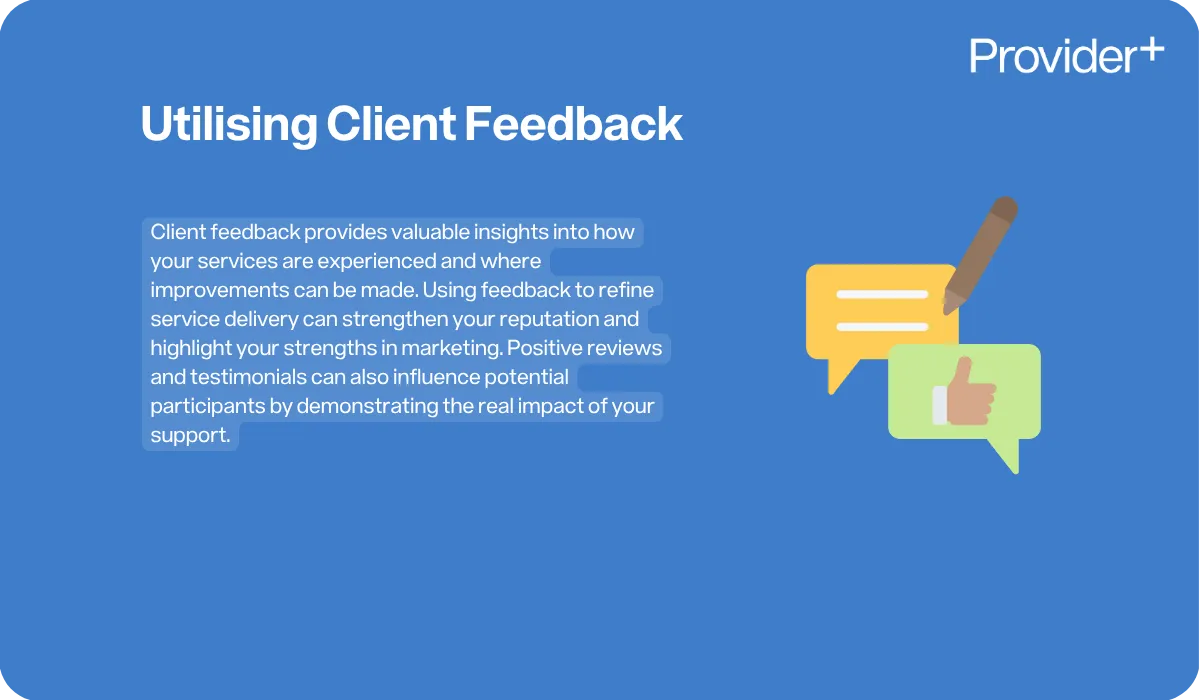 Provider+

Utilising Client Feedback

Client feedback provides valuable insights into how your services are experienced and where improvements can be made. Using feedback to refine service delivery can strengthen your reputation and highlight your strengths in marketing. Positive reviews and testimonials can also influence potential participants by demonstrating the real impact of your support.